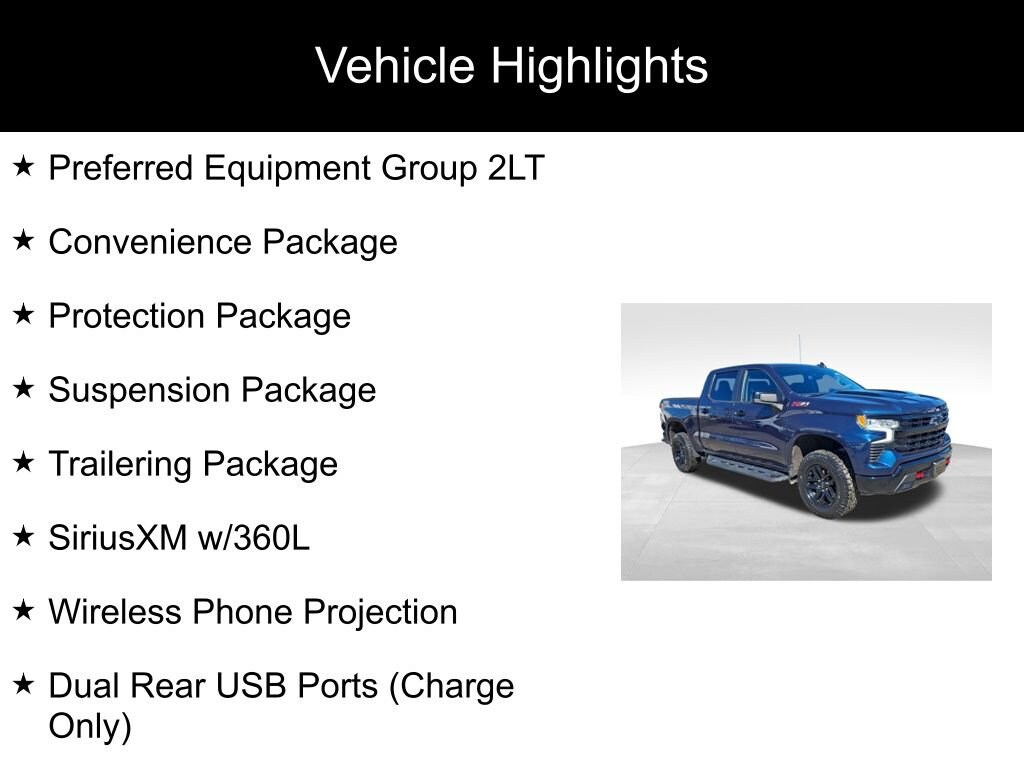 Vehicle Highlights

★ Preferred Equipment Group 2LT

★ Convenience Package

★ Protection Package

★ Suspension Package

★ Trailering Package

★ SiriusXM w/360L

★ Wireless Phone Projection

★ Dual Rear USB Ports (Charge Only)